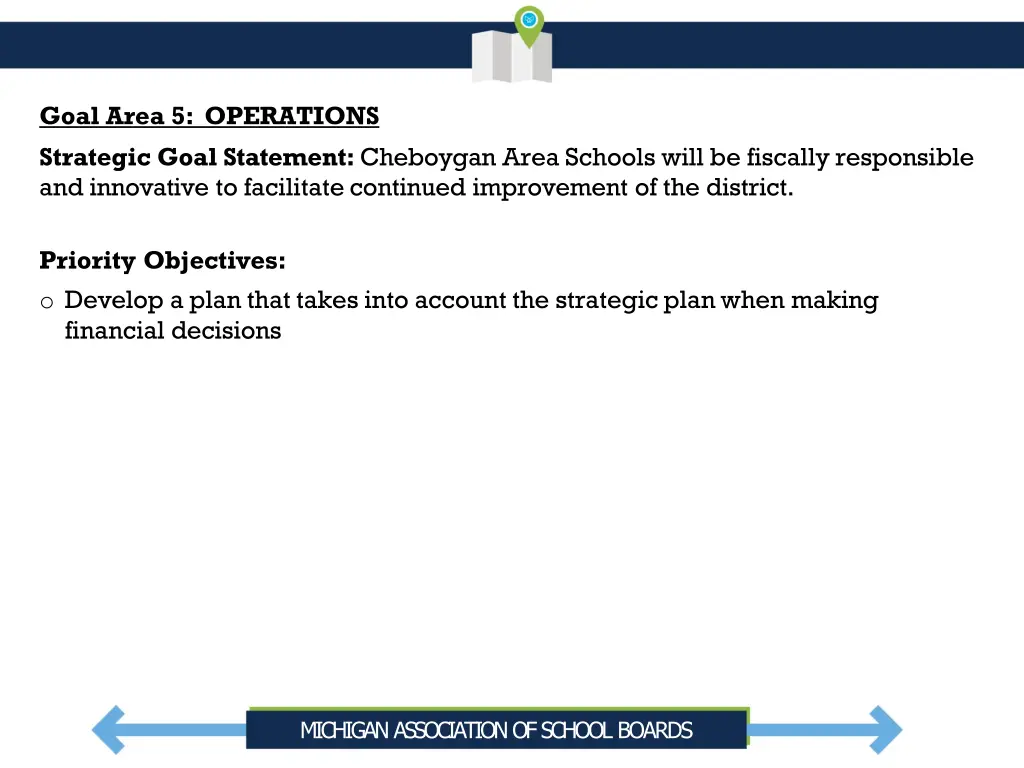 Goal Area 5: OPERATIONS

Strategic Goal Statement: Cheboygan Area Schools will be fiscally responsible and innovative to facilitate continued improvement of the district.

Priority Objectives:

o Develop a plan that takes into account the strategic plan when making financial decisions

MICHIGAN ASSOCIATION OF SCHOOL BOARDS